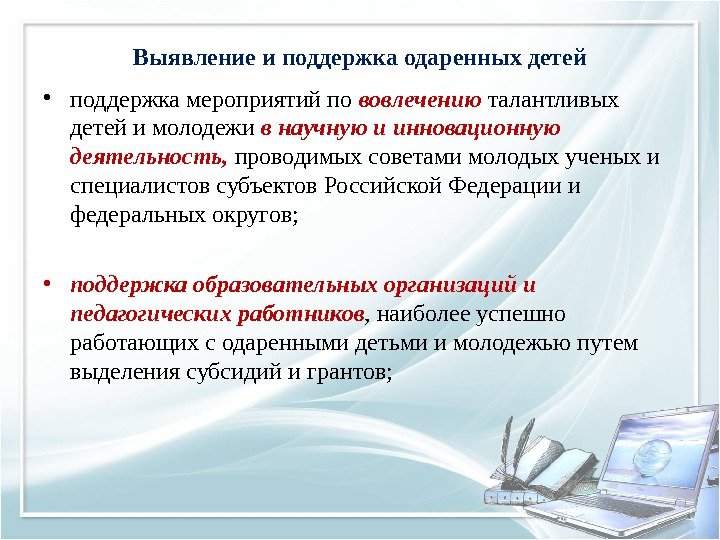 Выявление и поддержка одаренных детей

• поддержка мероприятий по вовлечению талантливых детей и молодежи в научную и инновационную деятельность, проводимых советами молодых ученых и специалистов субъектов Российской Федерации и федеральных округов;

• поддержка образовательных организаций и педагогических работников, наиболее успешно работающих с одаренными детьми и молодежью путем выделения субсидий и грантов;